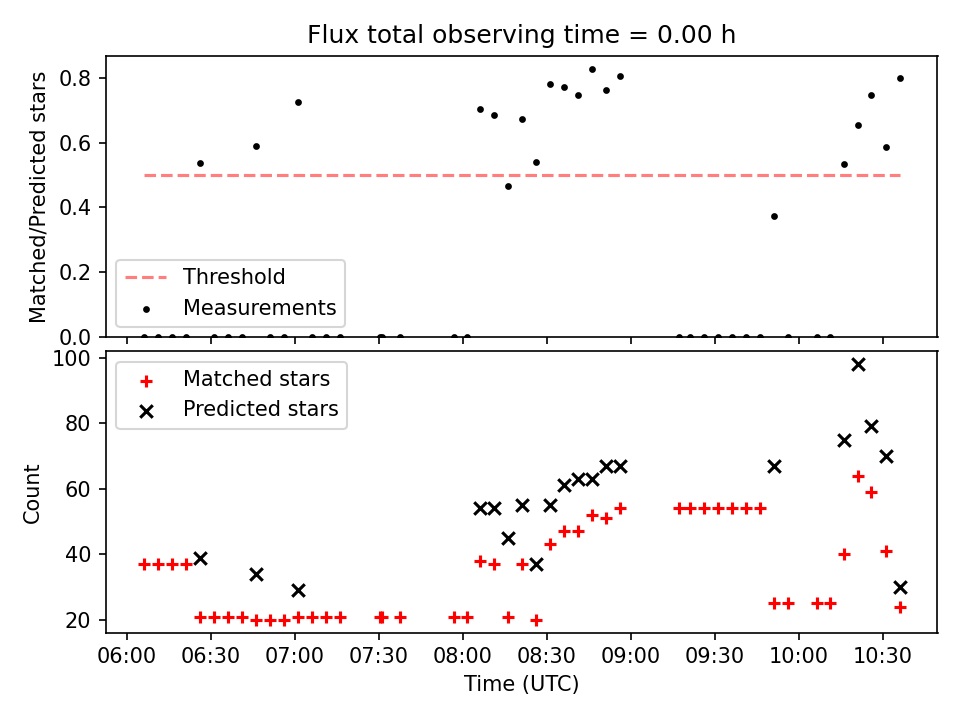 Flux total observing time = 0.00 h

Matched/Predicted stars

0.8
0.6
0.4
0.2
0.0

Threshold
Measurements

Count

100
80
60
40
20

Matched stars
Predicted stars

06:00 06:30 07:00 07:30 08:00 08:30 09:00 09:30 10:00 10:30

Time (UTC)